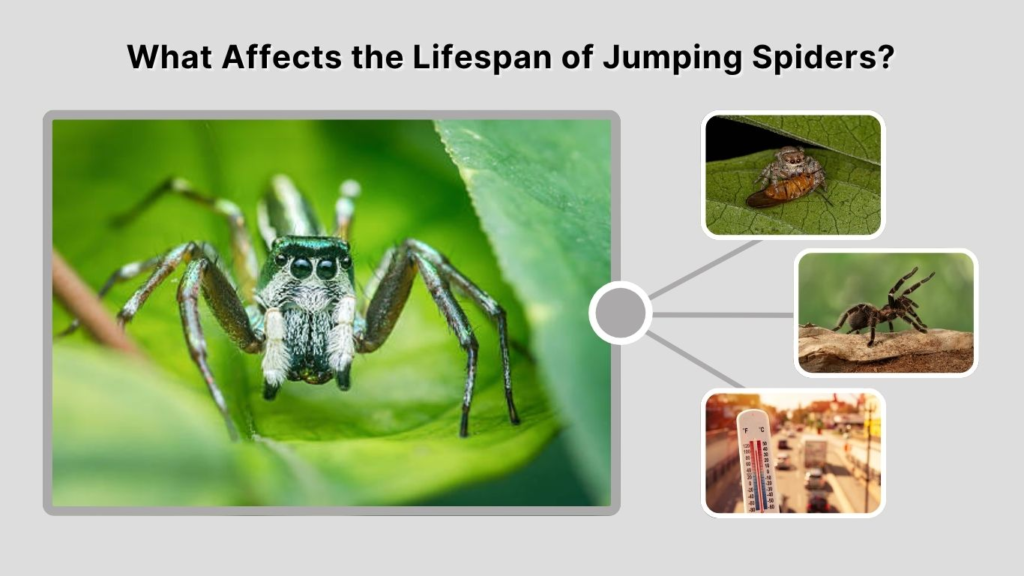 What Affects the Lifespan of Jumping Spiders?

°F °C